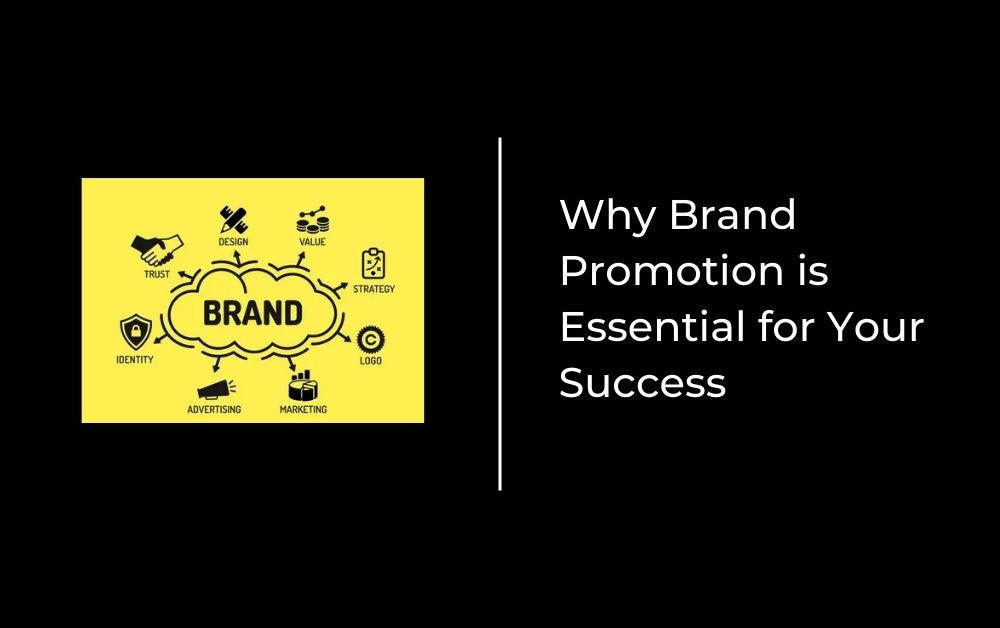 DESIGN
VALUE
TRUST
STRATEGY
BRAND
IDENTITY
LOGO
ADVERTISING
MARKETING

Why Brand Promotion is Essential for Your Success